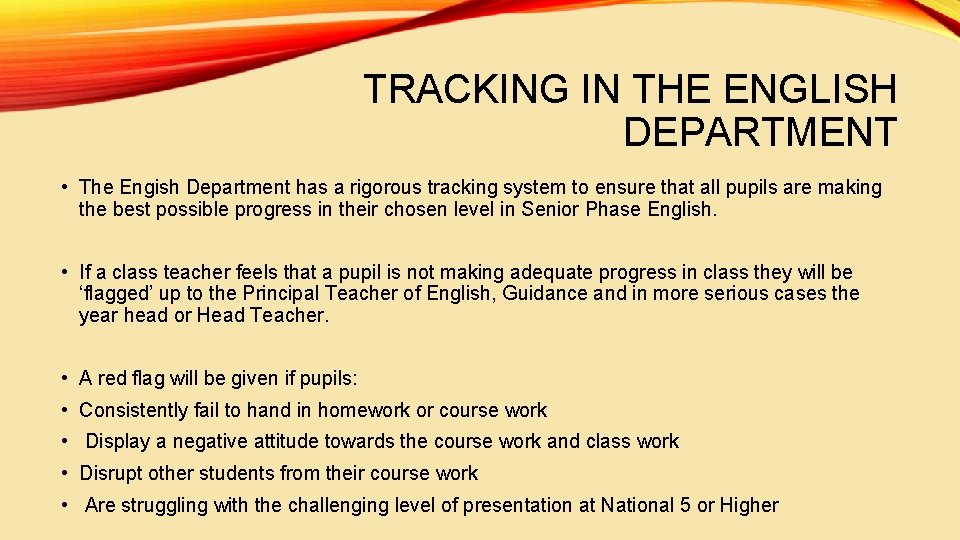 TRACKING IN THE ENGLISH DEPARTMENT

• The Engish Department has a rigorous tracking system to ensure that all pupils are making the best possible progress in their chosen level in Senior Phase English.

• If a class teacher feels that a pupil is not making adequate progress in class they will be ‘flagged’ up to the Principal Teacher of English, Guidance and in more serious cases the year head or Head Teacher.

• A red flag will be given if pupils:
• Consistently fail to hand in homework or course work
• Display a negative attitude towards the course work and class work
• Disrupt other students from their course work
• Are struggling with the challenging level of presentation at National 5 or Higher